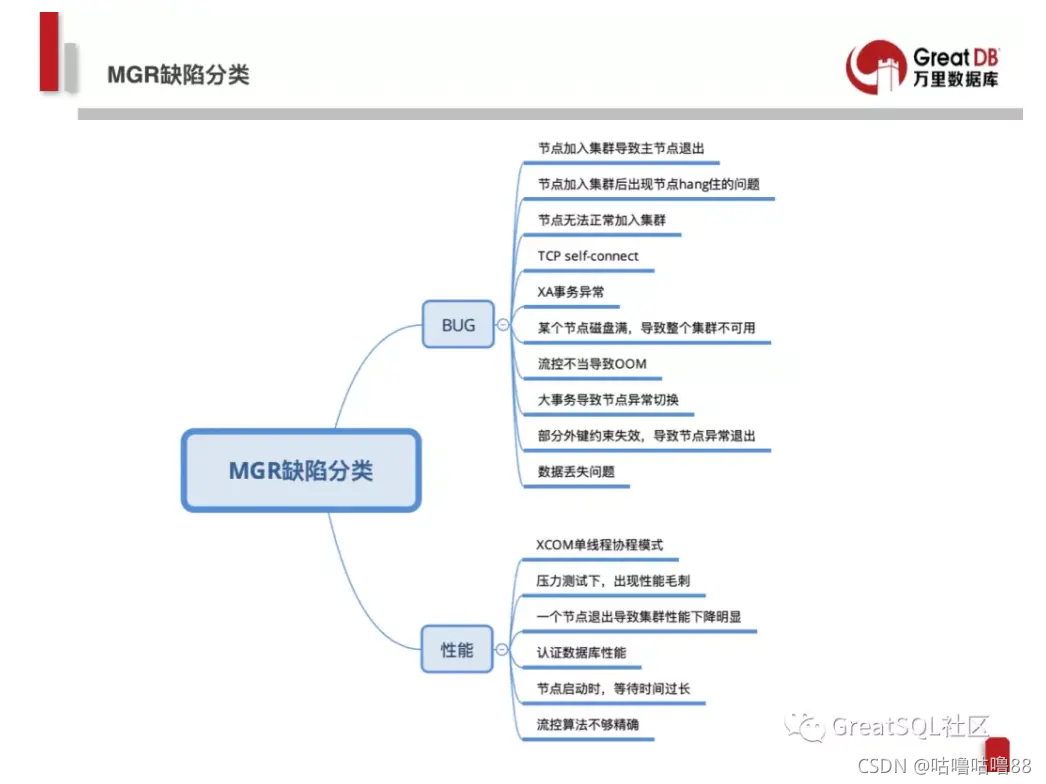 MGR缺陷分类

Great DB
万里数据库

MGR缺陷分类

BUG

节点加入集群导致主节点退出

节点加入集群后出现节点hang住的问题

节点无法正常加入集群

TCP self-connect

XA事务异常

某个节点磁盘满，导致整个集群不可用

流控不当导致OOM

大事务导致节点异常切换

部分外键约束失效，导致节点异常退出

数据丢失问题

性能

XCOM单线程协程模式

压力测试下，出现性能毛刺

一个节点退出导致集群性能下降明显

认证数据库性能

节点启动时，等待时间过长

流控算法不够精确

GreatSQL社区

CSDN @咕噜咕噜88